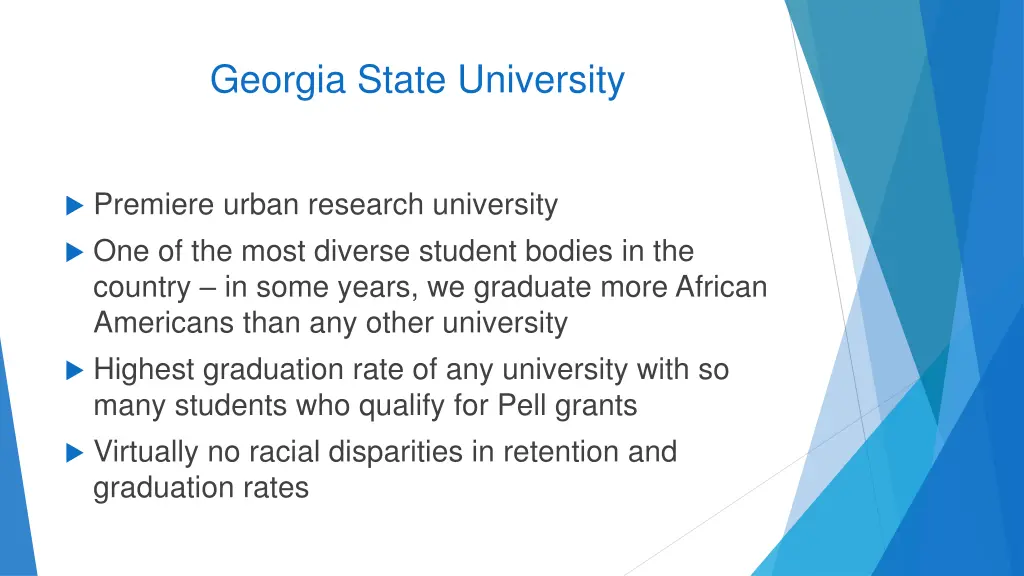 Georgia State University

Premiere urban research university

One of the most diverse student bodies in the country – in some years, we graduate more African Americans than any other university

Highest graduation rate of any university with so many students who qualify for Pell grants

Virtually no racial disparities in retention and graduation rates